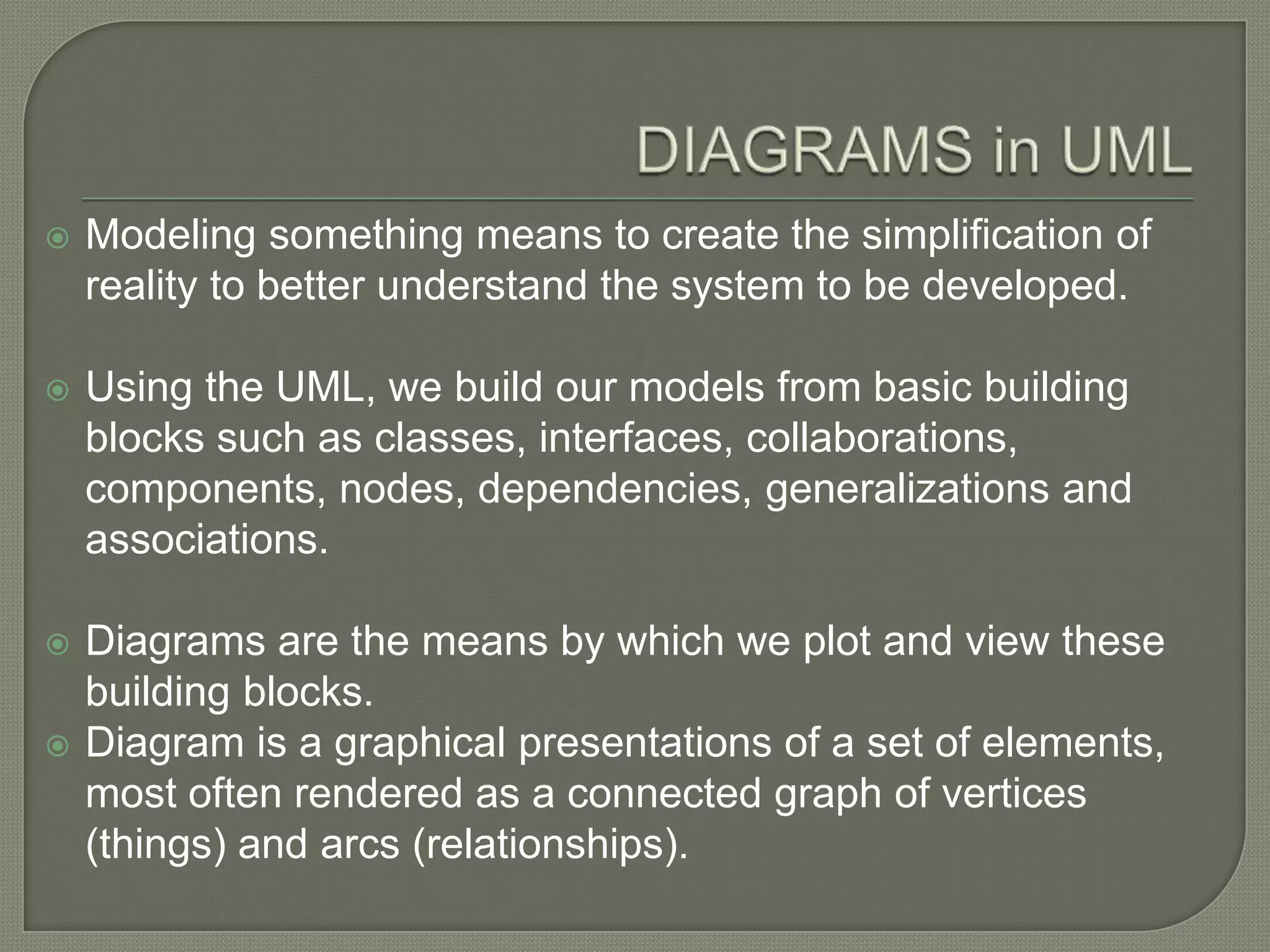 DIAGRAMS in UML

Modeling something means to create the simplification of reality to better understand the system to be developed.

Using the UML, we build our models from basic building blocks such as classes, interfaces, collaborations, components, nodes, dependencies, generalizations and associations.

Diagrams are the means by which we plot and view these building blocks.

Diagram is a graphical presentations of a set of elements, most often rendered as a connected graph of vertices (things) and arcs (relationships).